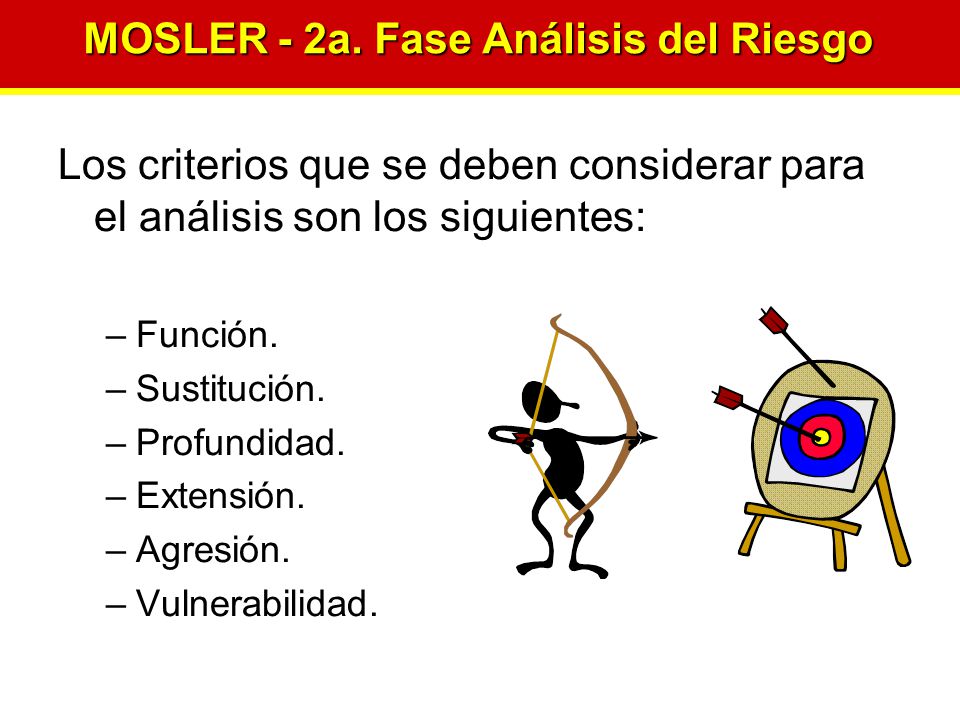 MOSLER - 2a. Fase Análisis del Riesgo

Los criterios que se deben considerar para el análisis son los siguientes:

– Función.
– Sustitución.
– Profundidad.
– Extensión.
– Agresión.
– Vulnerabilidad.